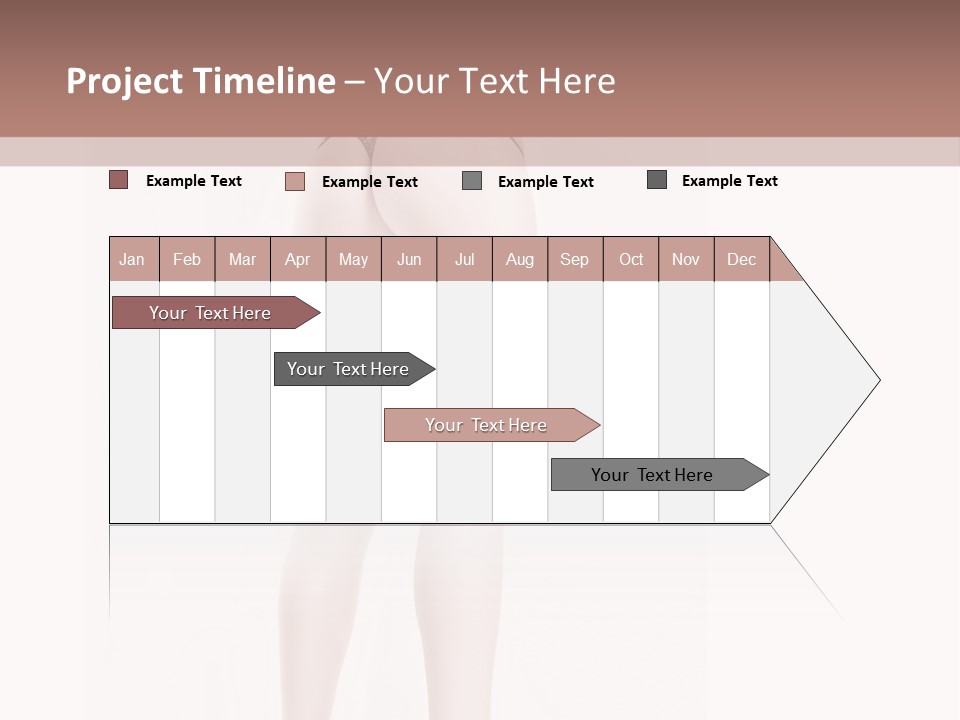 Project Timeline – Your Text Here

Example Text Example Text Example Text Example Text

| Jan | Feb | Mar | Apr | May | Jun | Jul | Aug | Sep | Oct | Nov | Dec |
|---|---|---|---|---|---|---|---|---|---|---|---|

Your Text Here

Your Text Here

Your Text Here

Your Text Here